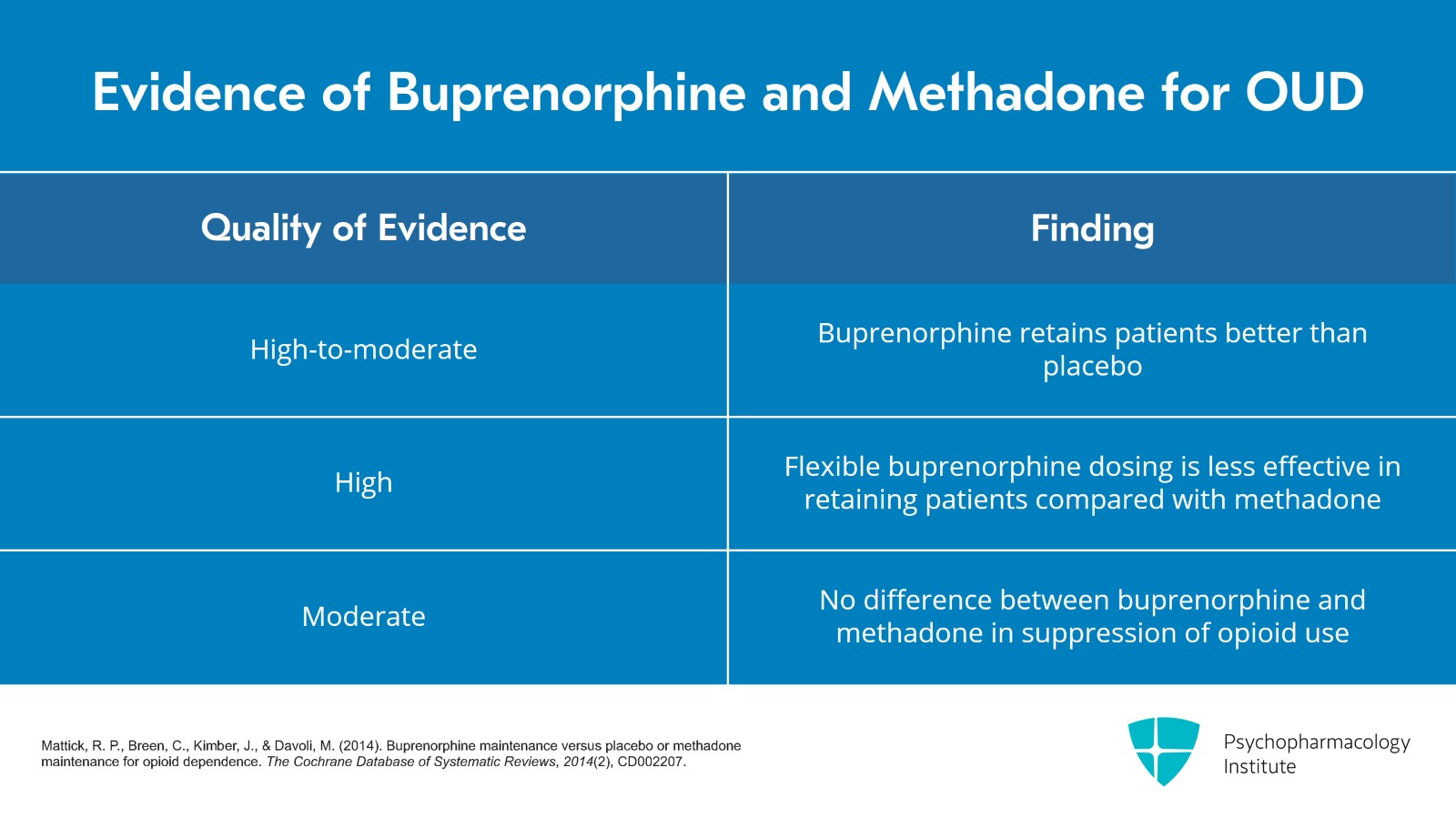 Evidence of Buprenorphine and Methadone for OUD

| Quality of Evidence | Finding |
|---|---|
| High-to-moderate | Buprenorphine retains patients better than placebo |
| High | Flexible buprenorphine dosing is less effective in retaining patients compared with methadone |
| Moderate | No difference between buprenorphine and methadone in suppression of opioid use |

Mattick, R. P., Breen, C., Kimber, J., & Davoli, M. (2014). Buprenorphine maintenance versus placebo or methadone maintenance for opioid dependence. The Cochrane Database of Systematic Reviews, 2014(2), CD002207.

Psychopharmacology Institute